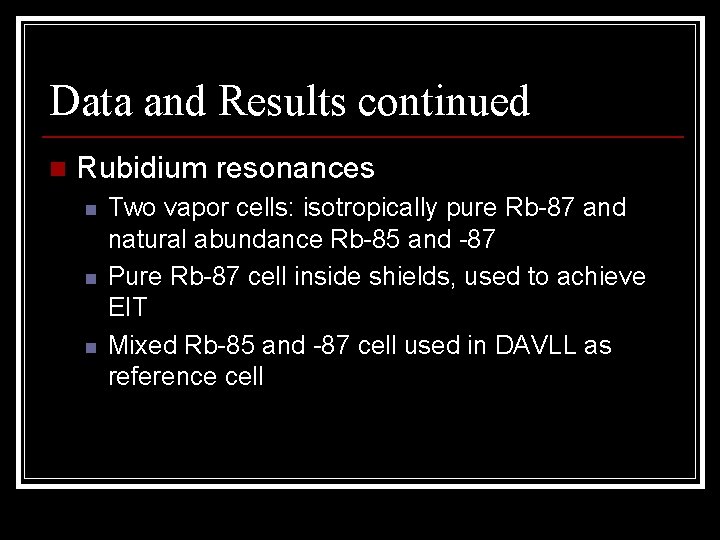 Data and Results continued

Rubidium resonances

Two vapor cells: isotropically pure Rb-87 and natural abundance Rb-85 and -87

Pure Rb-87 cell inside shields, used to achieve EIT

Mixed Rb-85 and -87 cell used in DAVLL as reference cell